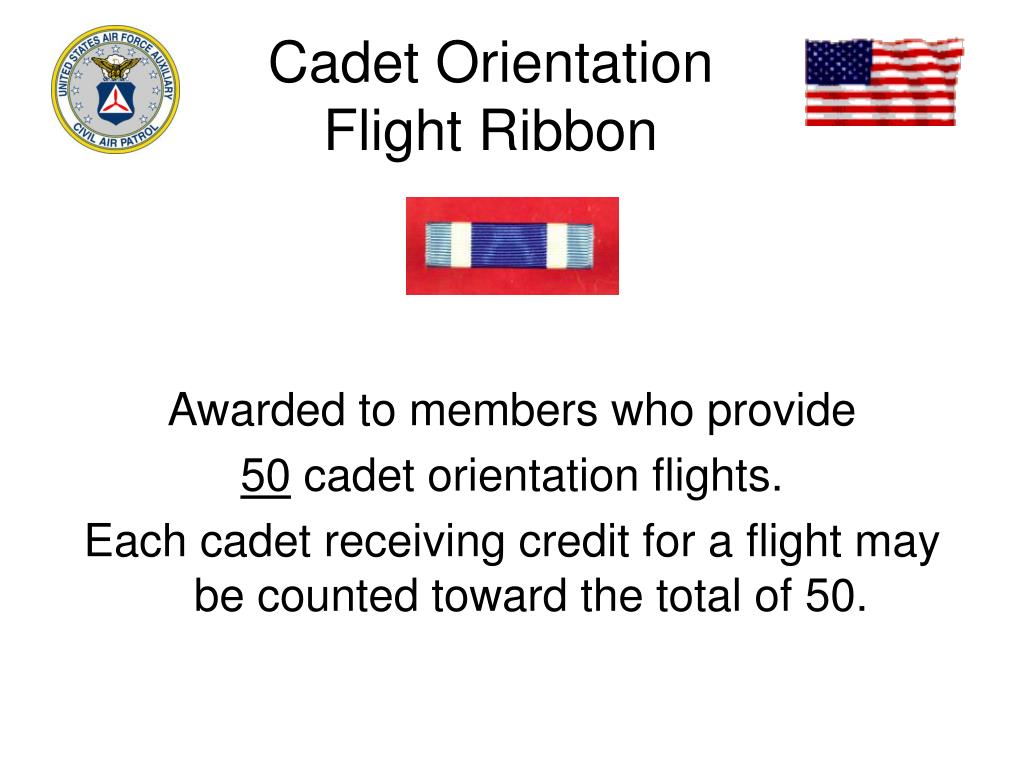 UNITED STATES AIR FORCE AUXILIARY
CIVIL AIR PATROL

Cadet Orientation
Flight Ribbon

Awarded to members who provide
50 cadet orientation flights.
Each cadet receiving credit for a flight may be counted toward the total of 50.